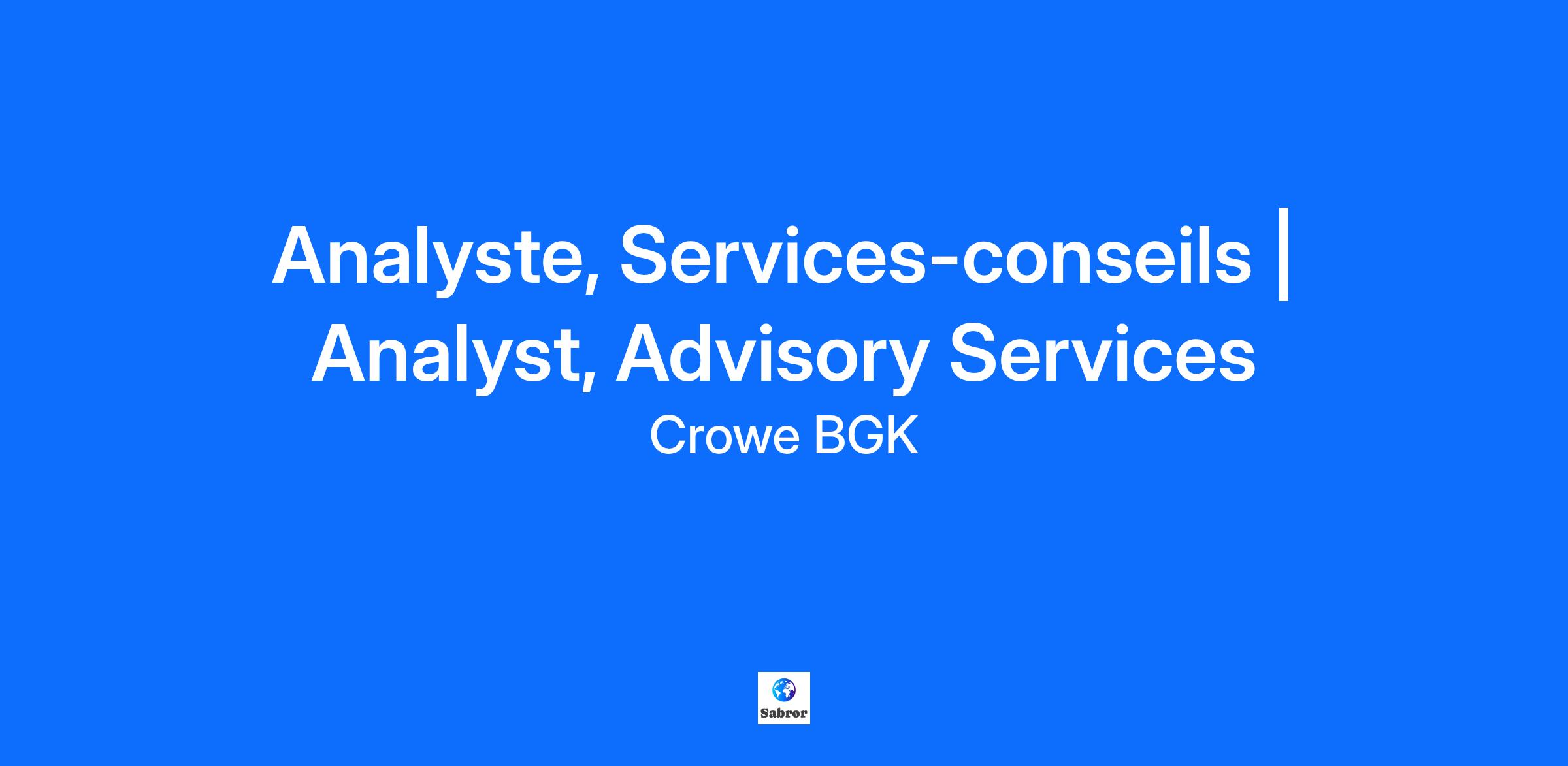 Analyste, Services-conseils | Analyst, Advisory Services

Crowe BGK

Sabror